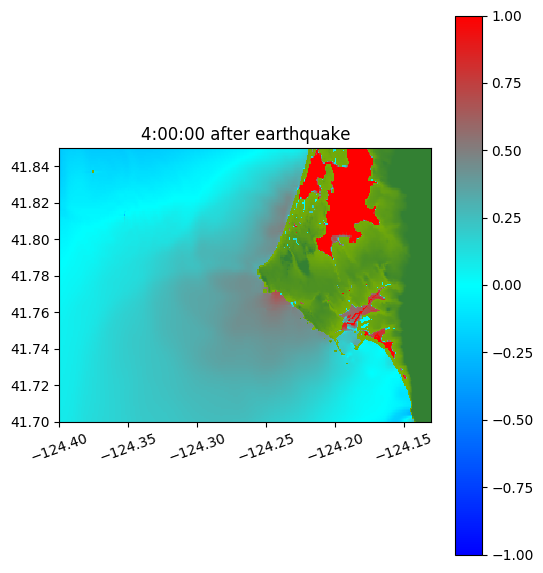 4:00:00 after earthquake

41.84
41.82
41.80
41.78
41.76
41.74
41.72
41.70

−124.40
−124.35
−124.30
−124.25
−124.20
−124.15

1.00
0.75
0.50
0.25
0.00
−0.25
−0.50
−0.75
−1.00